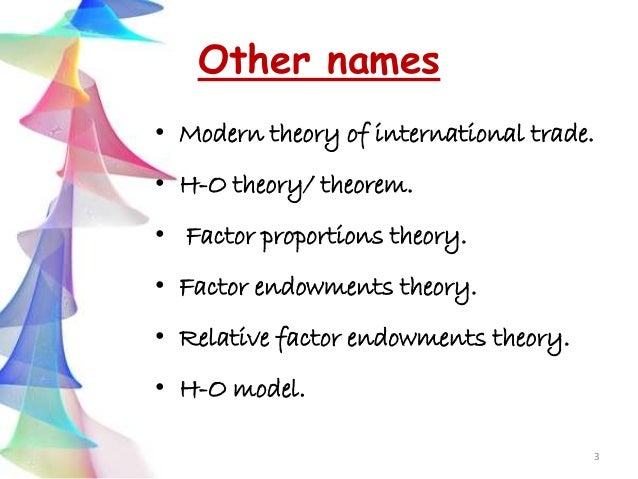 Other names

• Modern theory of international trade.
• H-O theory/ theorem.
• Factor proportions theory.
• Factor endowments theory.
• Relative factor endowments theory.
• H-O model.

3